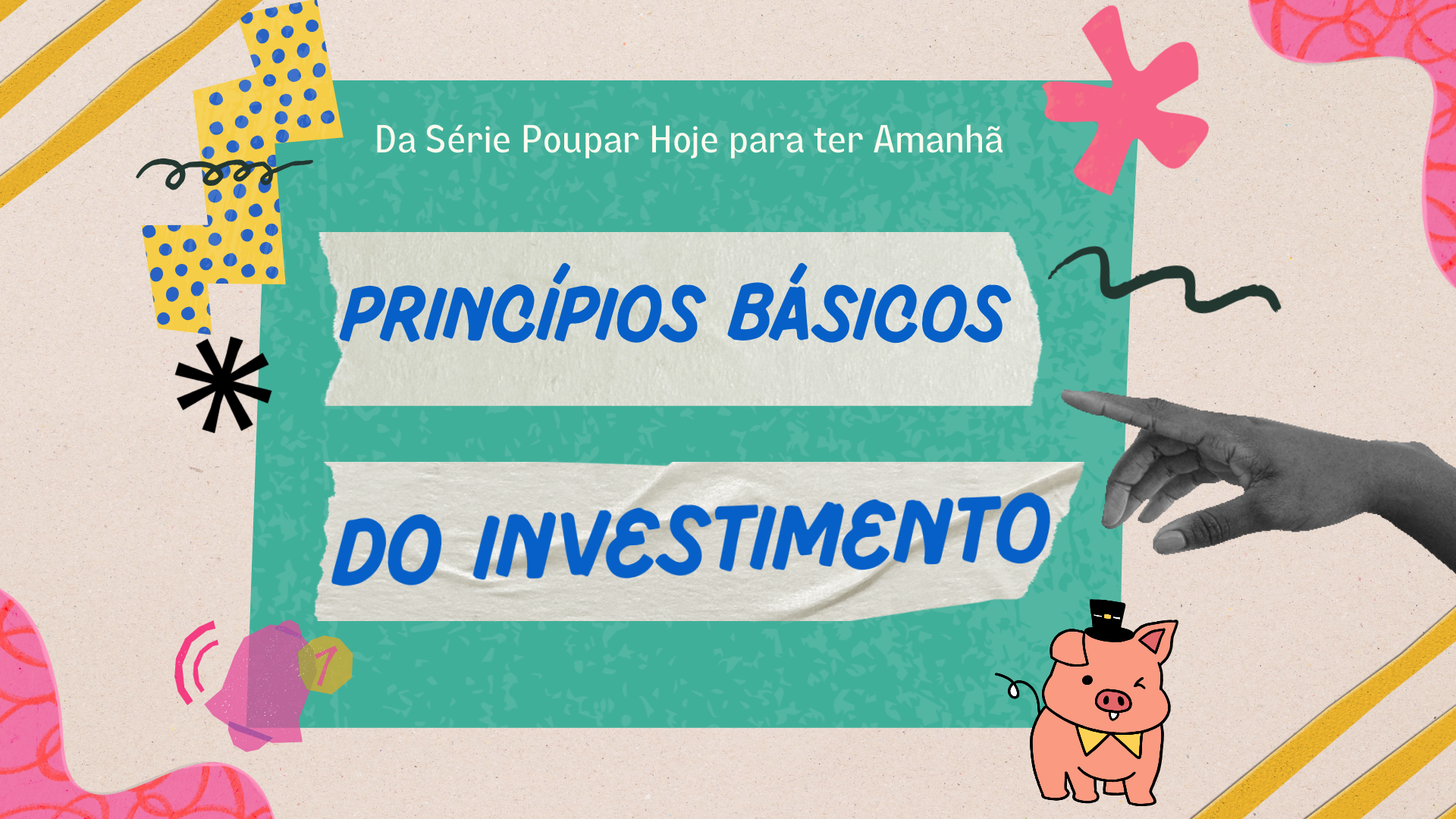 Da Série Poupar Hoje para ter Amanhã

PRINCÍPIOS BÁSICOS

DO INVESTIMENTO

1